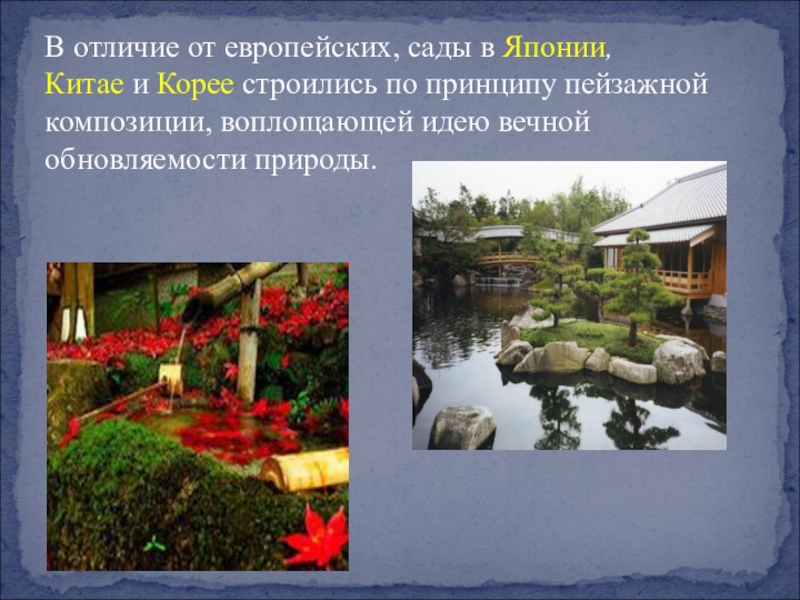 В отличие от европейских, сады в Японии, Китае и Корее строились по принципу пейзажной композиции, воплощающей идею вечной обновляемости природы.